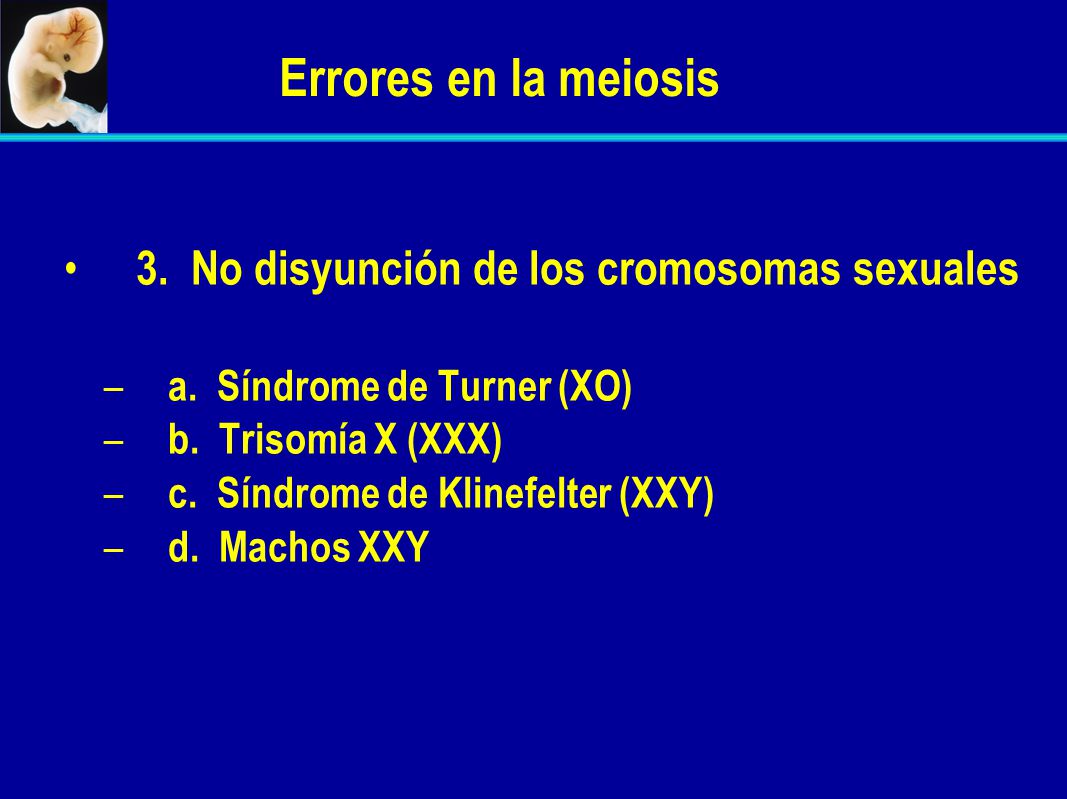 Errores en la meiosis

• 3. No disyunción de los cromosomas sexuales

– a. Síndrome de Turner (XO)
– b. Trisomía X (XXX)
– c. Síndrome de Klinefelter (XXY)
– d. Machos XXY